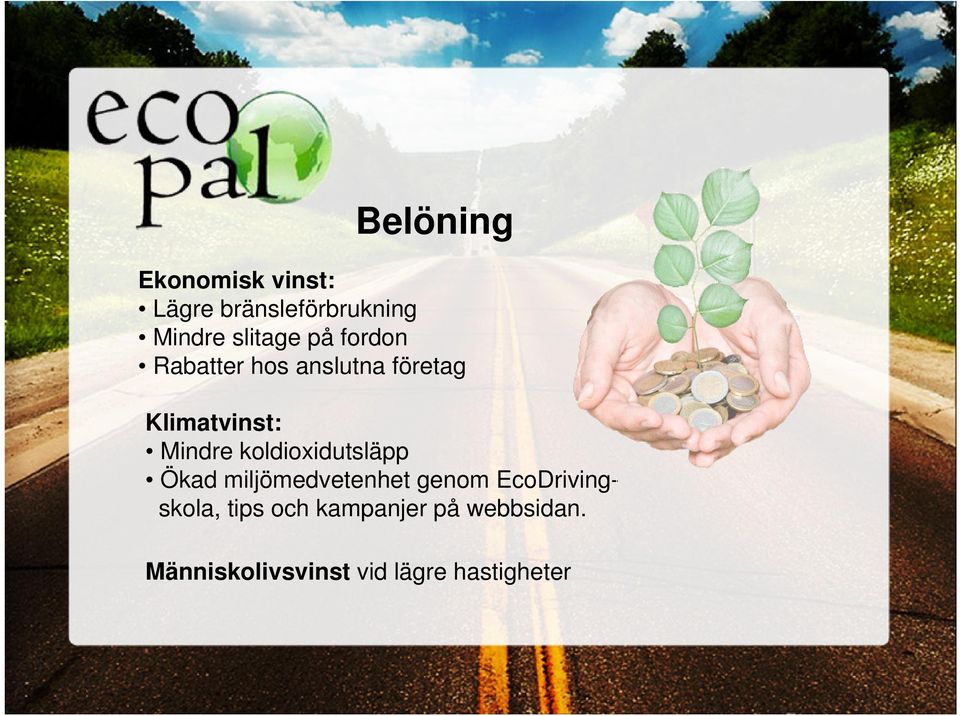 eco pal

Belöning

Ekonomisk vinst:
• Lägre bränsleförbrukning
• Mindre slitage på fordon
• Rabatter hos anslutna företag

Klimatvinst:
• Mindre koldioxidutsläpp
• Ökad miljömedvetenhet genom EcoDriving-skola, tips och kampanjer på webbsidan.

Människolivsvinst vid lägre hastigheter